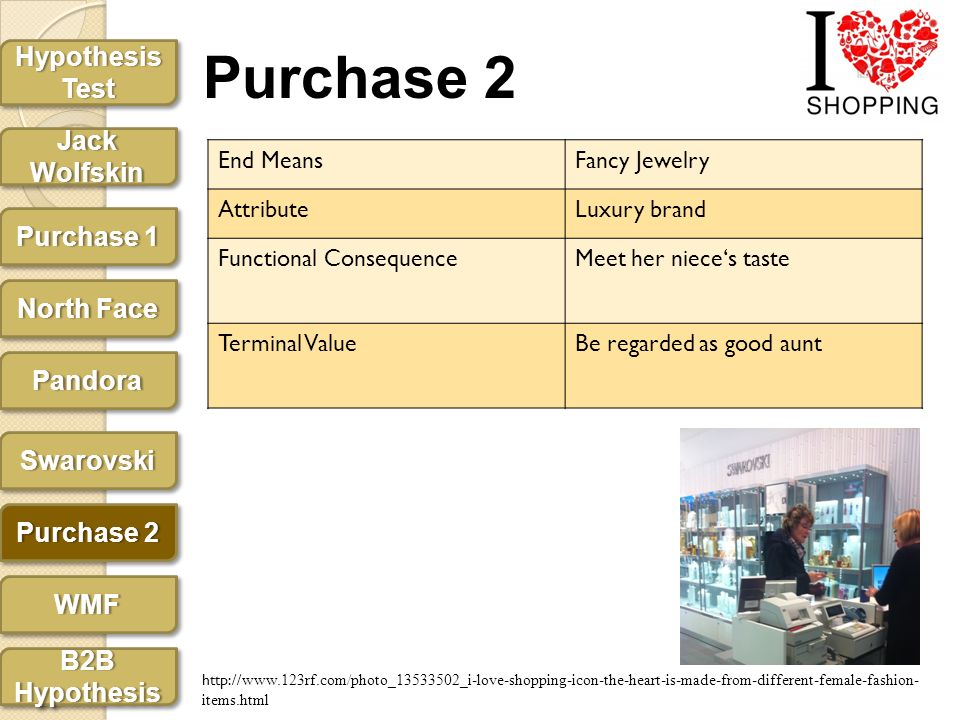 Hypothesis Test

Jack Wolfskin

Purchase 1

North Face

Pandora

Swarovski

Purchase 2

WMF

B2B Hypothesis

Purchase 2

I SHOPPING

| End Means | Fancy Jewelry |
|---|---|
| Attribute | Luxury brand |
| Functional Consequence | Meet her niece‘s taste |
| Terminal Value | Be regarded as good aunt |

SWAROVSKI

http://www.123rf.com/photo_13533502_i-love-shopping-icon-the-heart-is-made-from-different-female-fashion-items.html